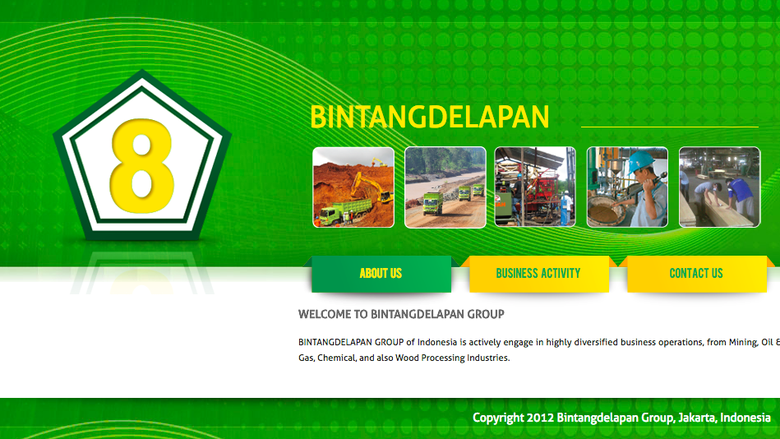 8

BINTANGDELAPAN

ABOUT US

BUSINESS ACTIVITY

CONTACT US

WELCOME TO BINTANGDELAPAN GROUP

BINTANGDELAPAN GROUP of Indonesia is actively engage in highly diversified business operations, from Mining, Oil & Gas, Chemical, and also Wood Processing Industries.

Copyright 2012 Bintangdelapan Group, Jakarta, Indonesia